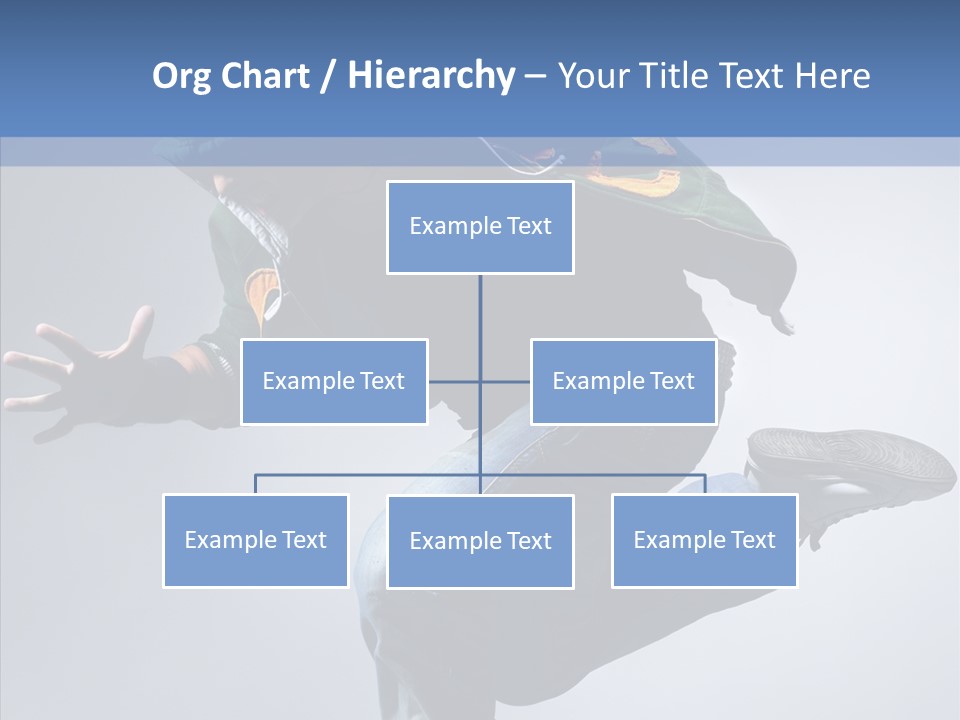 Org Chart / Hierarchy – Your Title Text Here

Example Text

Example Text

Example Text

Example Text

Example Text

Example Text